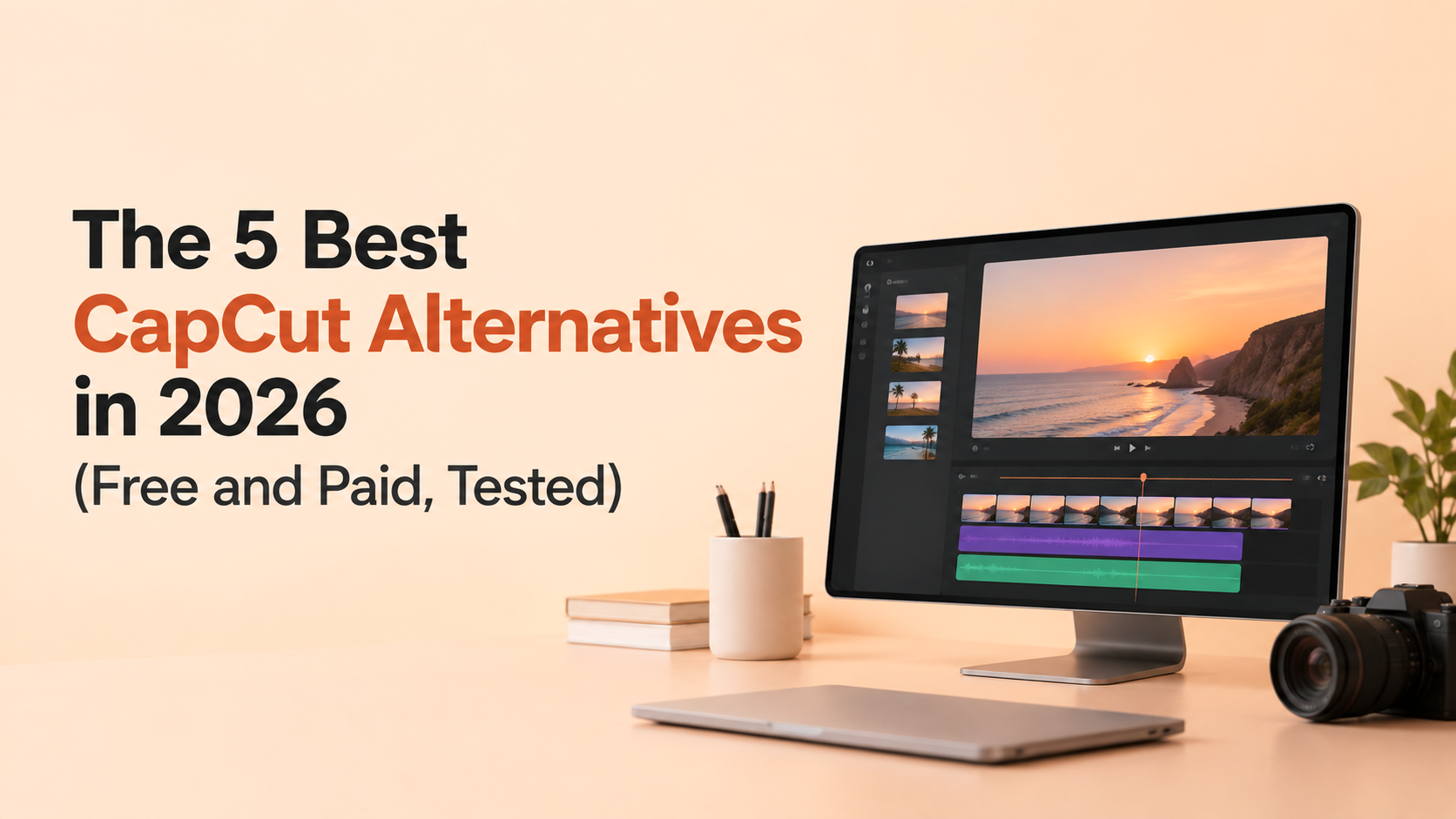 The 5 Best
CapCut Alternatives
in 2026
(Free and Paid, Tested)